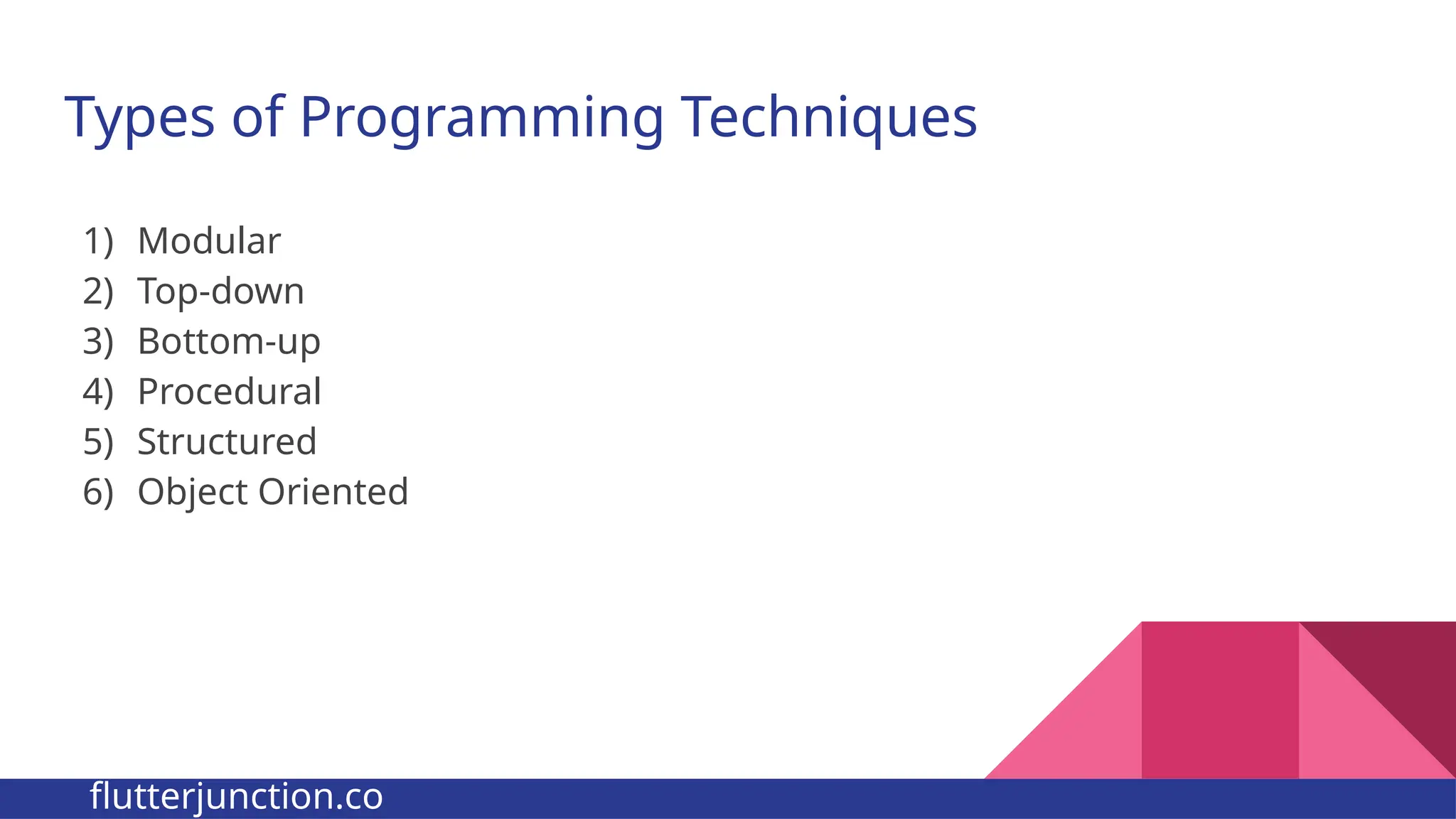 Types of Programming Techniques

1) Modular
2) Top-down
3) Bottom-up
4) Procedural
5) Structured
6) Object Oriented

flutterjunction.co